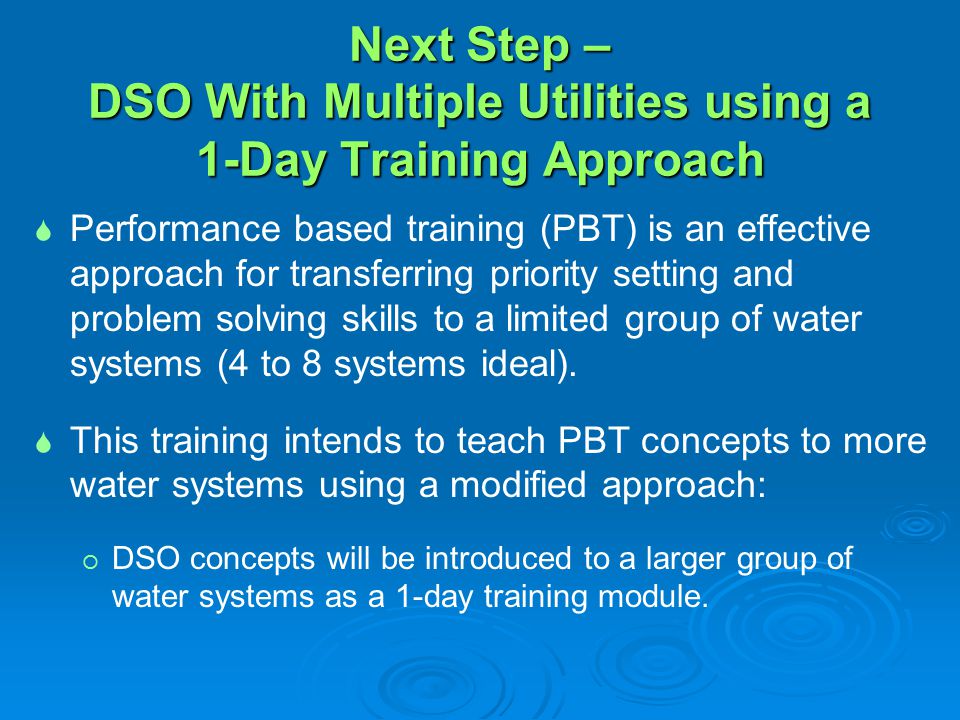 Next Step –
DSO With Multiple Utilities using a
1-Day Training Approach

Performance based training (PBT) is an effective approach for transferring priority setting and problem solving skills to a limited group of water systems (4 to 8 systems ideal).

This training intends to teach PBT concepts to more water systems using a modified approach:

DSO concepts will be introduced to a larger group of water systems as a 1-day training module.